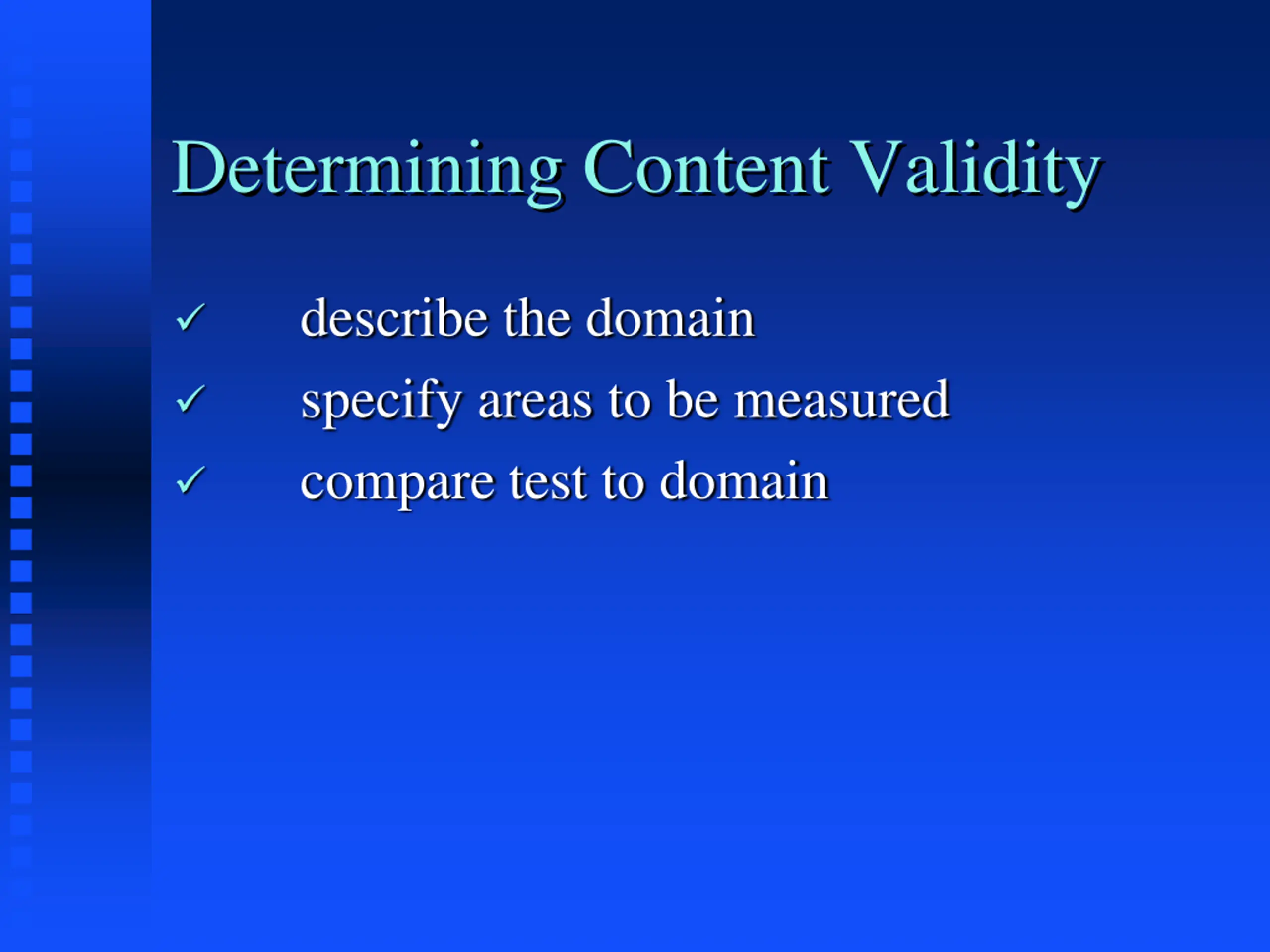 Determining Content Validity

✓ describe the domain
✓ specify areas to be measured
✓ compare test to domain